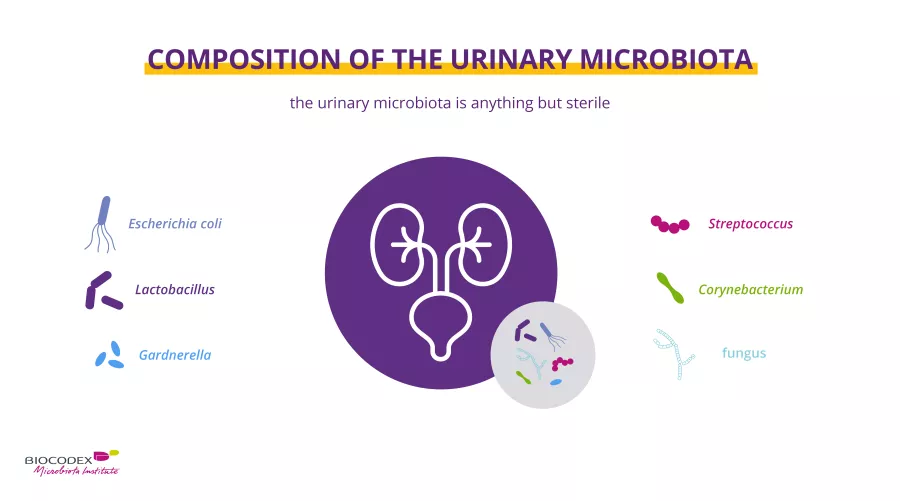 COMPOSITION OF THE URINARY MICROBIOTA

the urinary microbiota is anything but sterile

Escherichia coli

Lactobacillus

Gardnerella

Streptococcus

Corynebacterium

fungus

BIOCODEX
Microbiota Institute